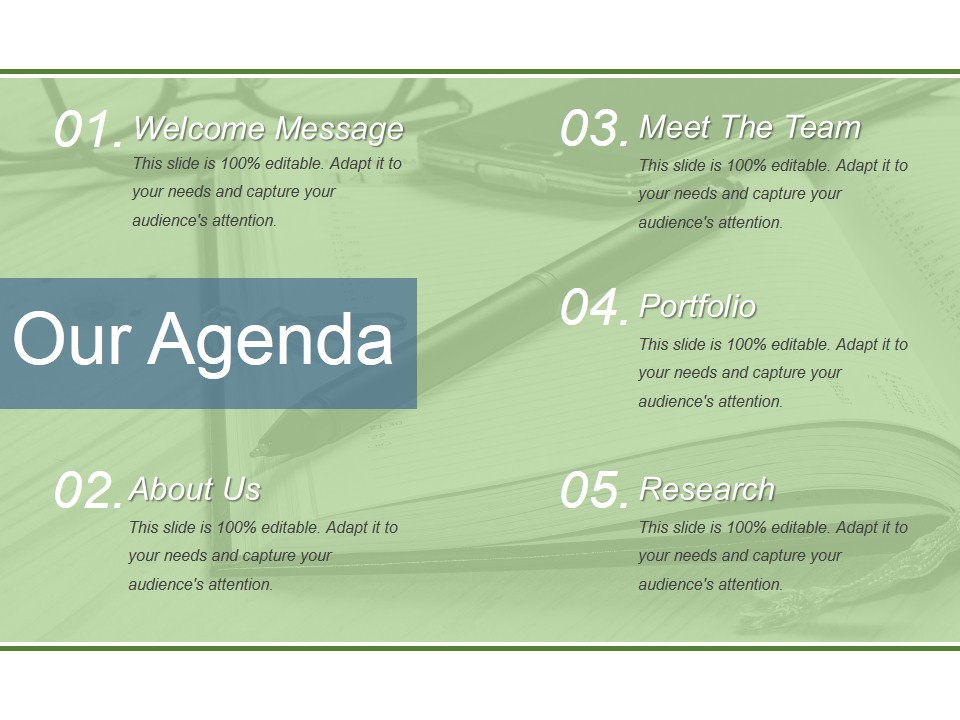 01. Welcome Message
This slide is 100% editable. Adapt it to your needs and capture your audience's attention.

Our Agenda

02. About Us
This slide is 100% editable. Adapt it to your needs and capture your audience's attention.

03. Meet The Team
This slide is 100% editable. Adapt it to your needs and capture your audience's attention.

04. Portfolio
This slide is 100% editable. Adapt it to your needs and capture your audience's attention.

05. Research
This slide is 100% editable. Adapt it to your needs and capture your audience's attention.